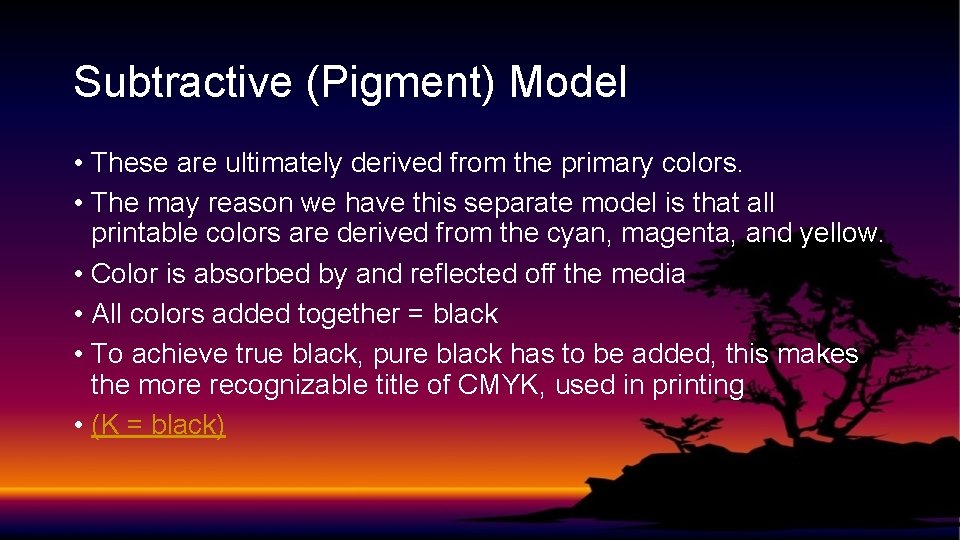 Subtractive (Pigment) Model

• These are ultimately derived from the primary colors.
• The may reason we have this separate model is that all printable colors are derived from the cyan, magenta, and yellow.
• Color is absorbed by and reflected off the media
• All colors added together = black
• To achieve true black, pure black has to be added, this makes the more recognizable title of CMYK, used in printing
• (K = black)